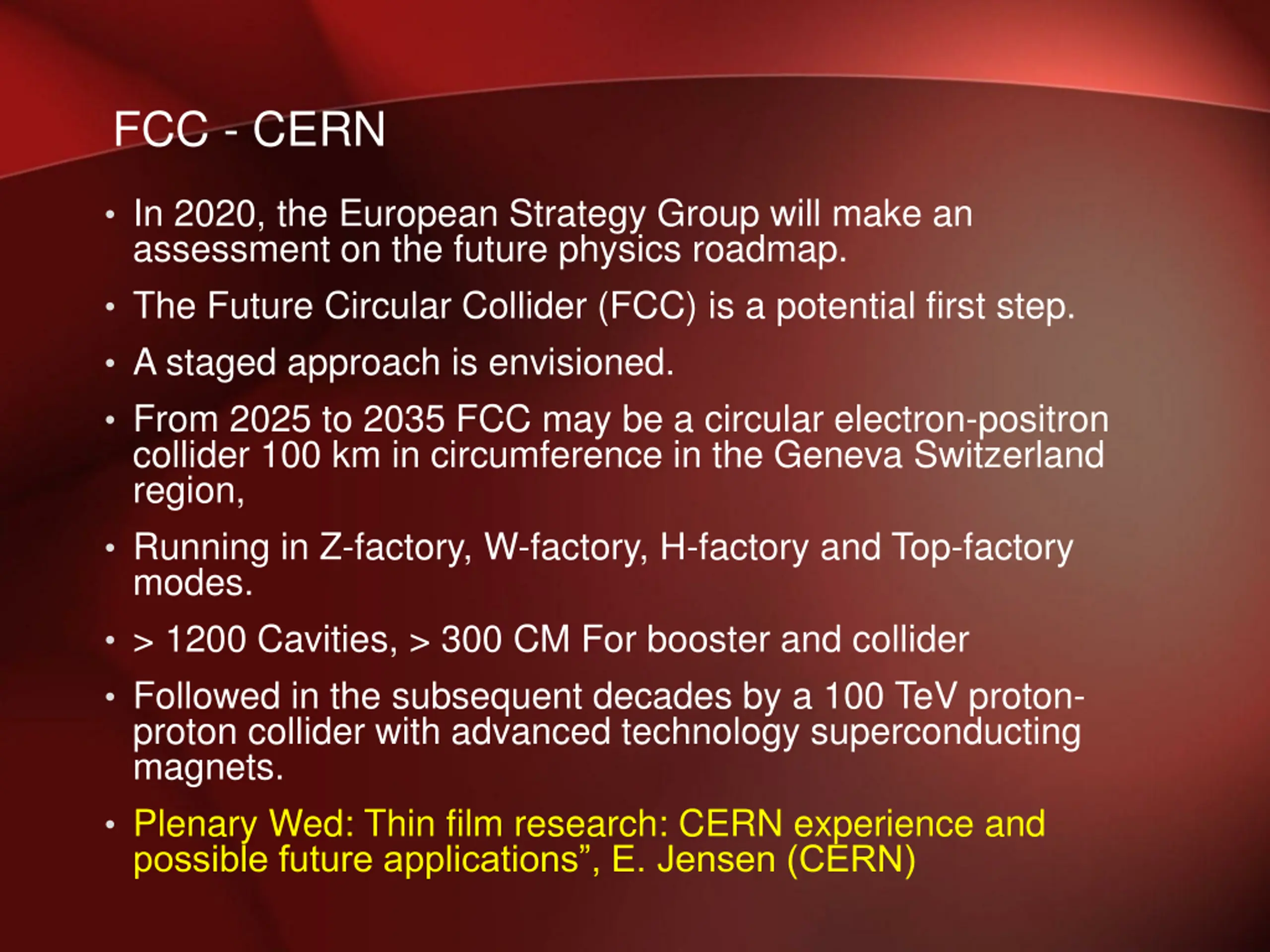 FCC - CERN

• In 2020, the European Strategy Group will make an assessment on the future physics roadmap.

• The Future Circular Collider (FCC) is a potential first step.

• A staged approach is envisioned.

• From 2025 to 2035 FCC may be a circular electron-positron collider 100 km in circumference in the Geneva Switzerland region,

• Running in Z-factory, W-factory, H-factory and Top-factory modes.

• > 1200 Cavities, > 300 CM For booster and collider

• Followed in the subsequent decades by a 100 TeV proton-proton collider with advanced technology superconducting magnets.

• Plenary Wed: Thin film research: CERN experience and possible future applications”, E. Jensen (CERN)